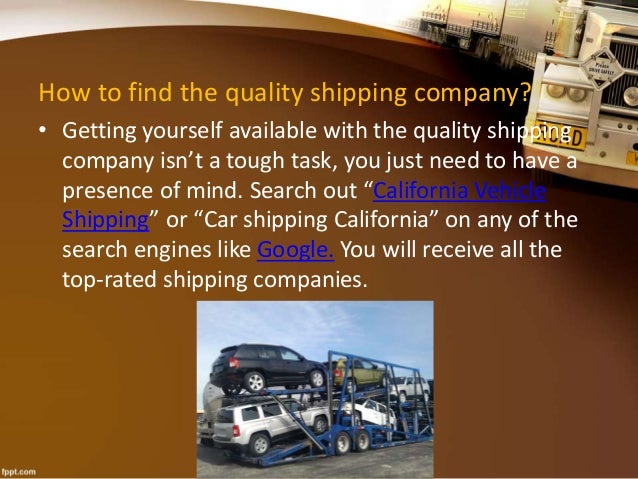 How to find the quality shipping company?

• Getting yourself available with the quality shipping company isn't a tough task, you just need to have a presence of mind. Search out "California Vehicle Shipping" or "Car shipping California" on any of the search engines like Google. You will receive all the top-rated shipping companies.

fppt.com